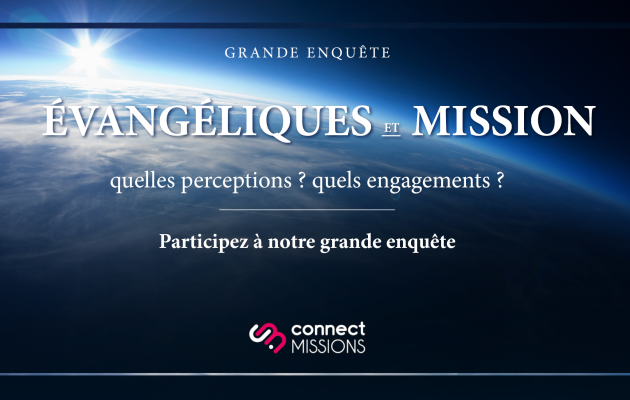 GRANDE ENQUÊTE

ÉVANGÉLIQUES ET MISSION

quelles perceptions ? quels engagements ?

Participez à notre grande enquête

connect MISSIONS